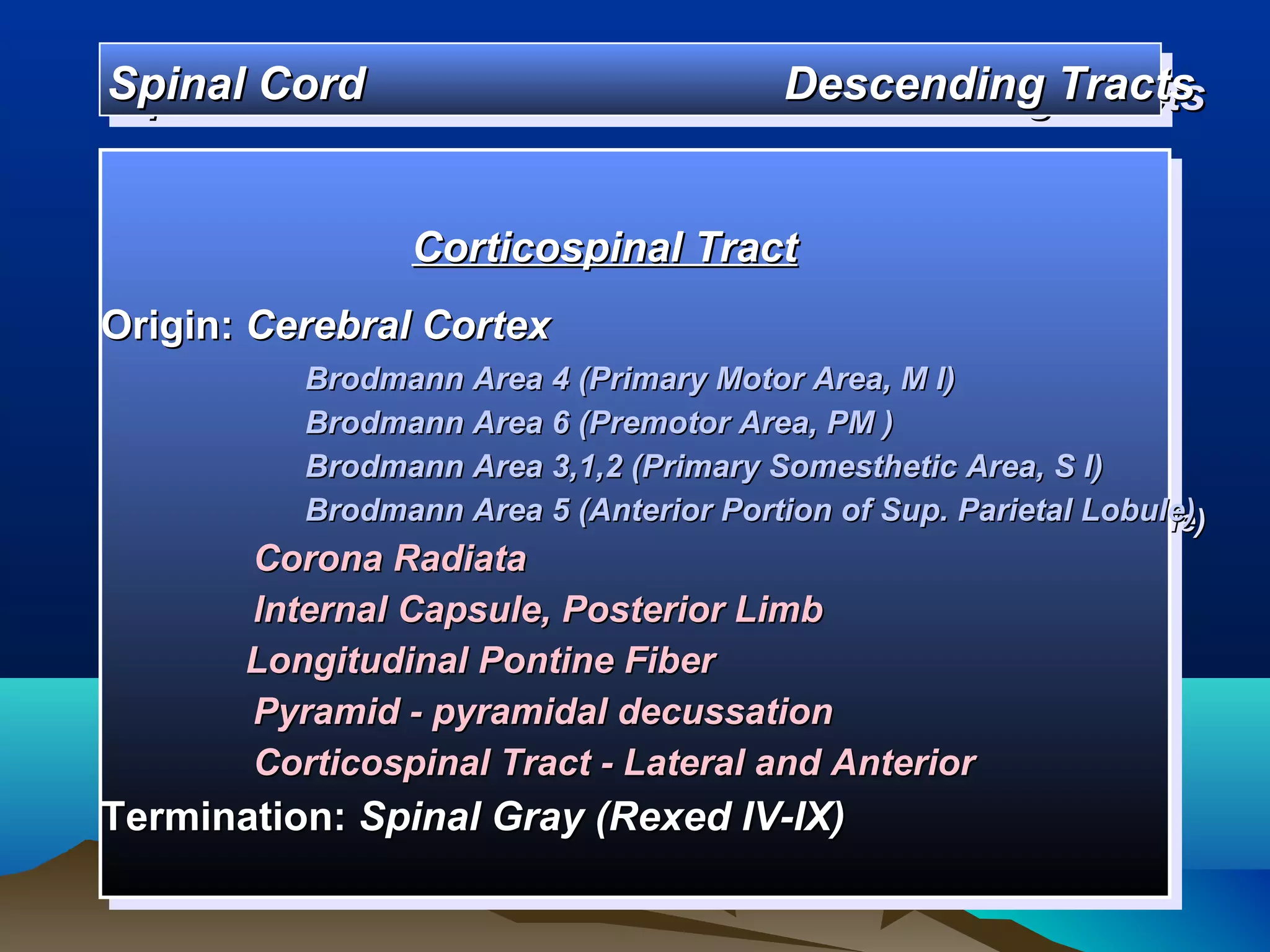 Spinal Cord Descending Tracts

Corticospinal Tract

Origin: Cerebral Cortex

Brodmann Area 4 (Primary Motor Area, M I)
Brodmann Area 6 (Premotor Area, PM )
Brodmann Area 3,1,2 (Primary Somesthetic Area, S I)
Brodmann Area 5 (Anterior Portion of Sup. Parietal Lobule)

Corona Radiata
Internal Capsule, Posterior Limb
Longitudinal Pontine Fiber
Pyramid - pyramidal decussation
Corticospinal Tract - Lateral and Anterior

Termination: Spinal Gray (Rexed IV-IX)